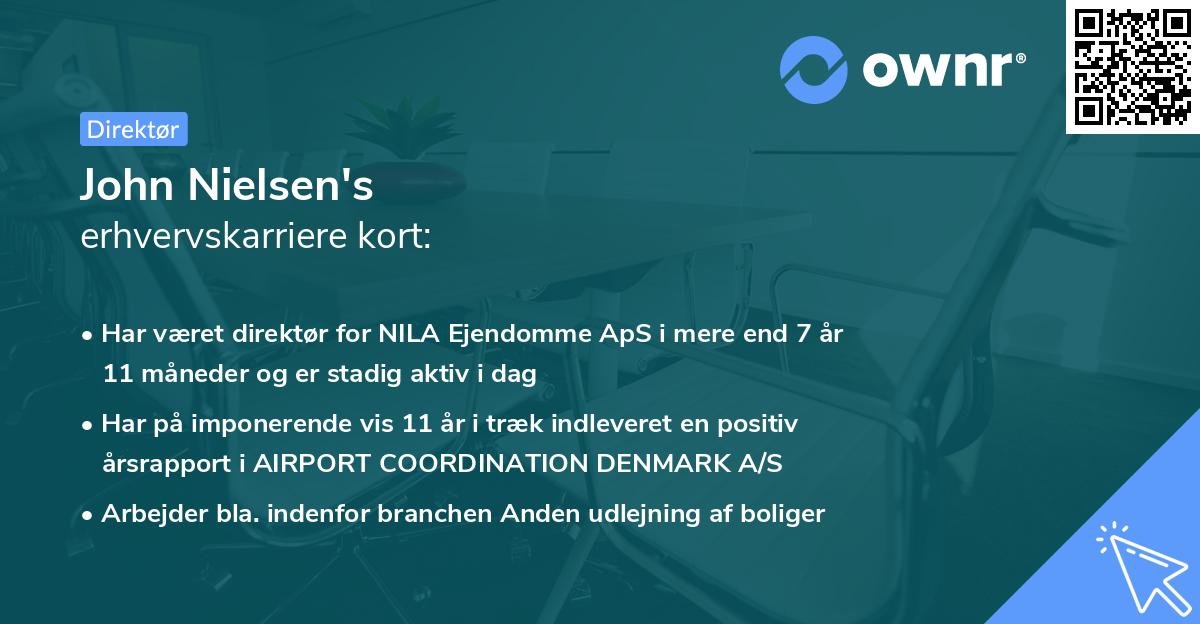 ownr®

Direktør

John Nielsen's
erhvervskarriere kort:

• Har været direktør for NILA Ejendomme ApS i mere end 7 år 11 måneder og er stadig aktiv i dag

• Har på imponerende vis 11 år i træk indleveret en positiv årsrapport i AIRPORT COORDINATION DENMARK A/S

• Arbejder bla. indenfor branchen Anden udlejning af boliger